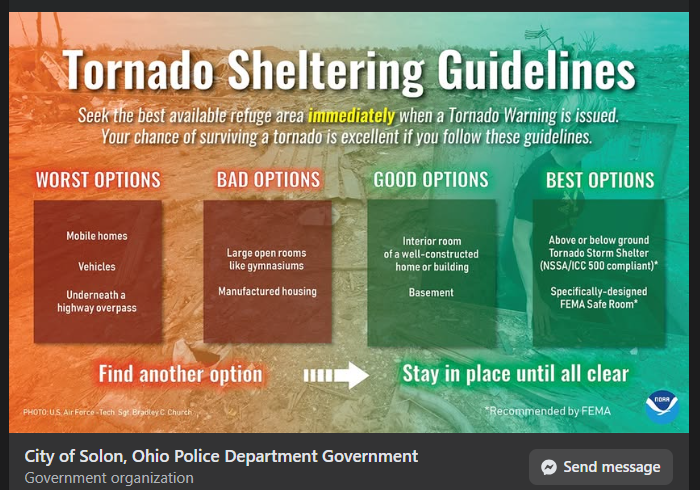 Tornado Sheltering Guidelines

Seek the best available refuge area immediately when a Tornado Warning is issued. Your chance of surviving a tornado is excellent if you follow these guidelines.

WORST OPTIONS

Mobile homes

Vehicles

Underneath a highway overpass

BAD OPTIONS

Large open rooms like gymnasiums

Manufactured housing

GOOD OPTIONS

Interior room of a well-constructed home or building

Basement

BEST OPTIONS

Above or below ground Tornado Storm Shelter (NSSA/ICC 500 compliant)*

Specifically-designed FEMA Safe Room*

Find another option

Stay in place until all clear

PHOTO: U.S. Air Force -Tech. Sgt. Bradley C. Church

*Recommended by FEMA

NOAA

City of Solon, Ohio Police Department Government

Government organization

Send message